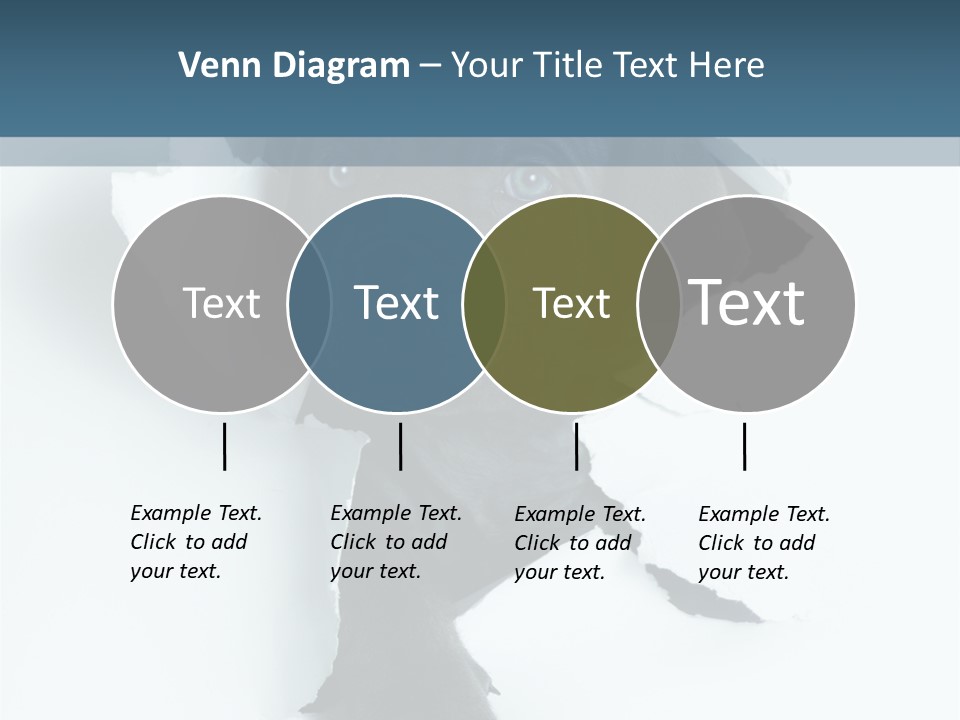 Venn Diagram – Your Title Text Here

Text

Text

Text

Text

Example Text. Click to add your text.

Example Text. Click to add your text.

Example Text. Click to add your text.

Example Text. Click to add your text.